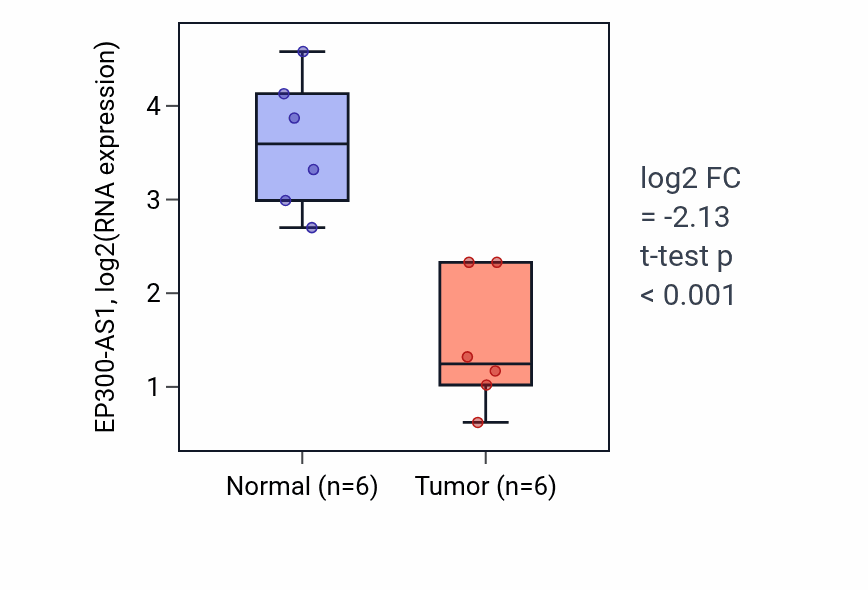 EP300-AS1, log2(RNA expression)

4
3
2
1

Normal (n=6)
Tumor (n=6)

log2 FC
= -2.13
t-test p
< 0.001